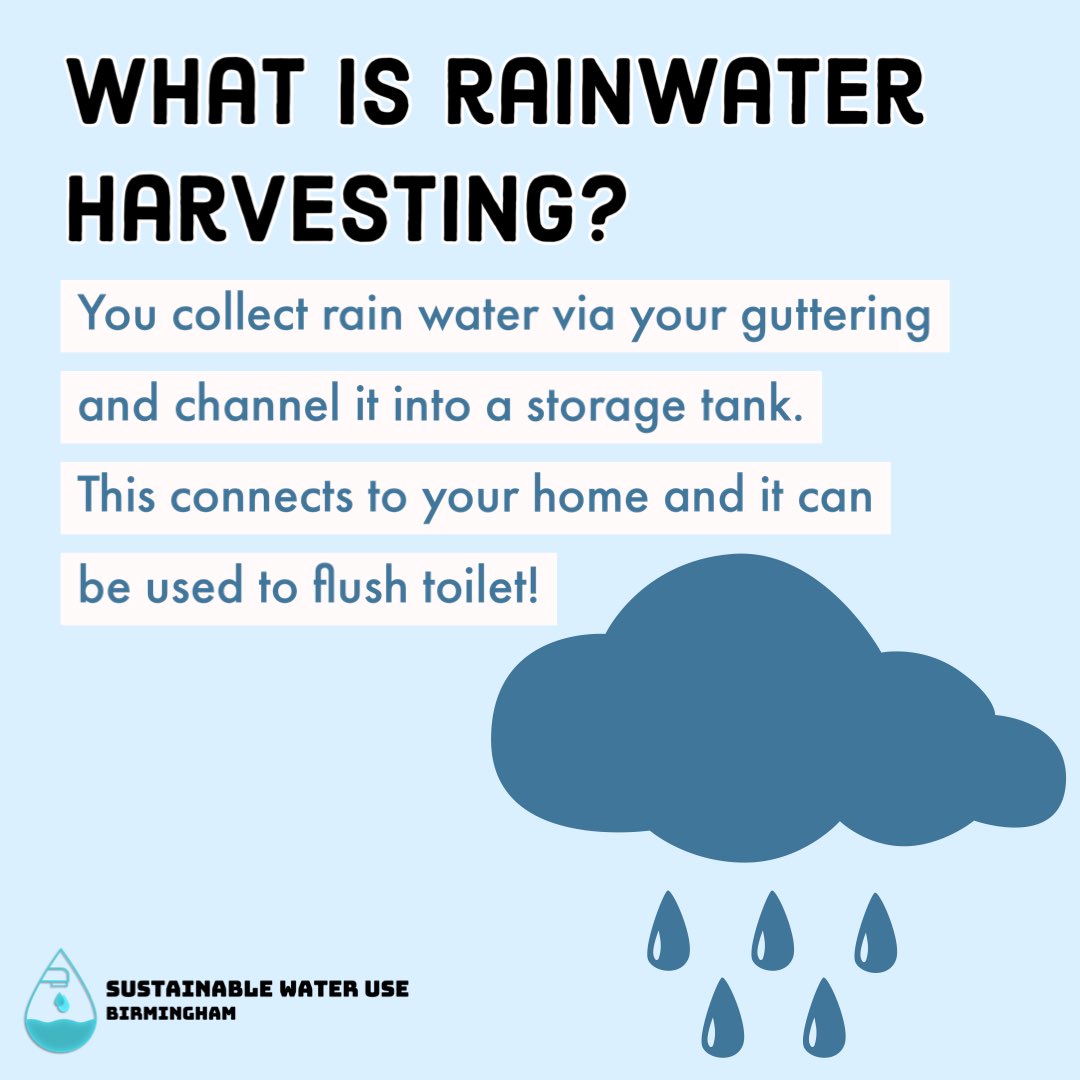 WHAT IS RAINWATER HARVESTING?

You collect rain water via your guttering and channel it into a storage tank. This connects to your home and it can be used to flush toilet!

SUSTAINABLE WATER USE
BIRMINGHAM